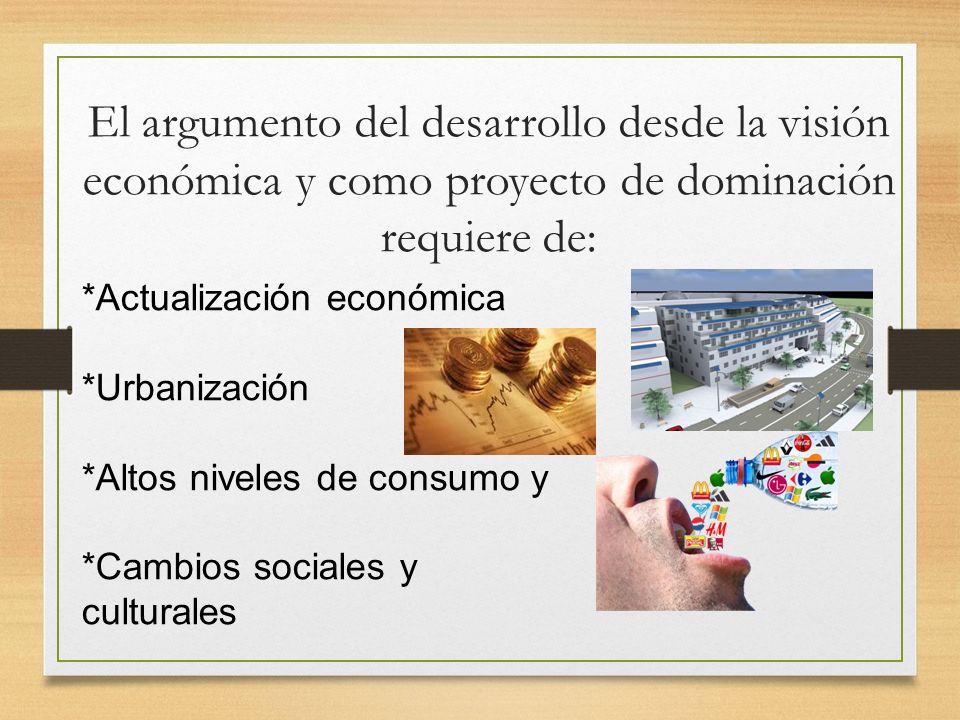 El argumento del desarrollo desde la visión económica y como proyecto de dominación requiere de:

*Actualización económica

*Urbanización

*Altos niveles de consumo y

*Cambios sociales y culturales